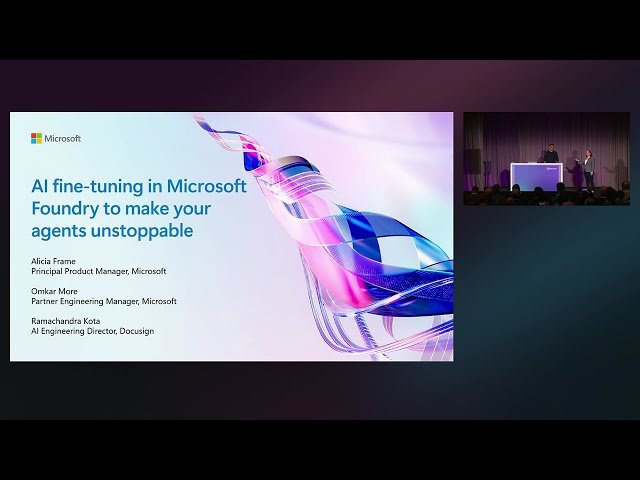 Microsoft

AI fine-tuning in Microsoft Foundry to make your agents unstoppable

Alicia Frame
Principal Product Manager, Microsoft

Omkar More
Partner Engineering Manager, Microsoft

Ramachandra Kota
AI Engineering Director, Docusign